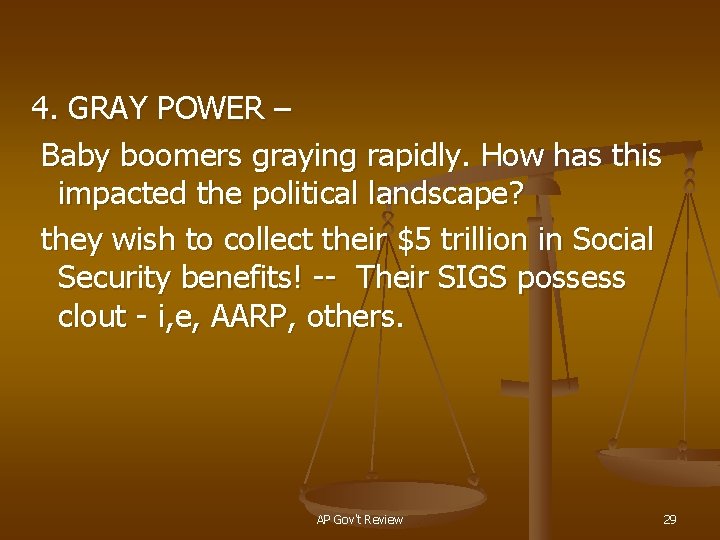 4. GRAY POWER –

Baby boomers graying rapidly. How has this impacted the political landscape?

they wish to collect their \$5 trillion in Social Security benefits! -- Their SIGS possess clout - i,e, AARP, others.

AP Gov't Review

29